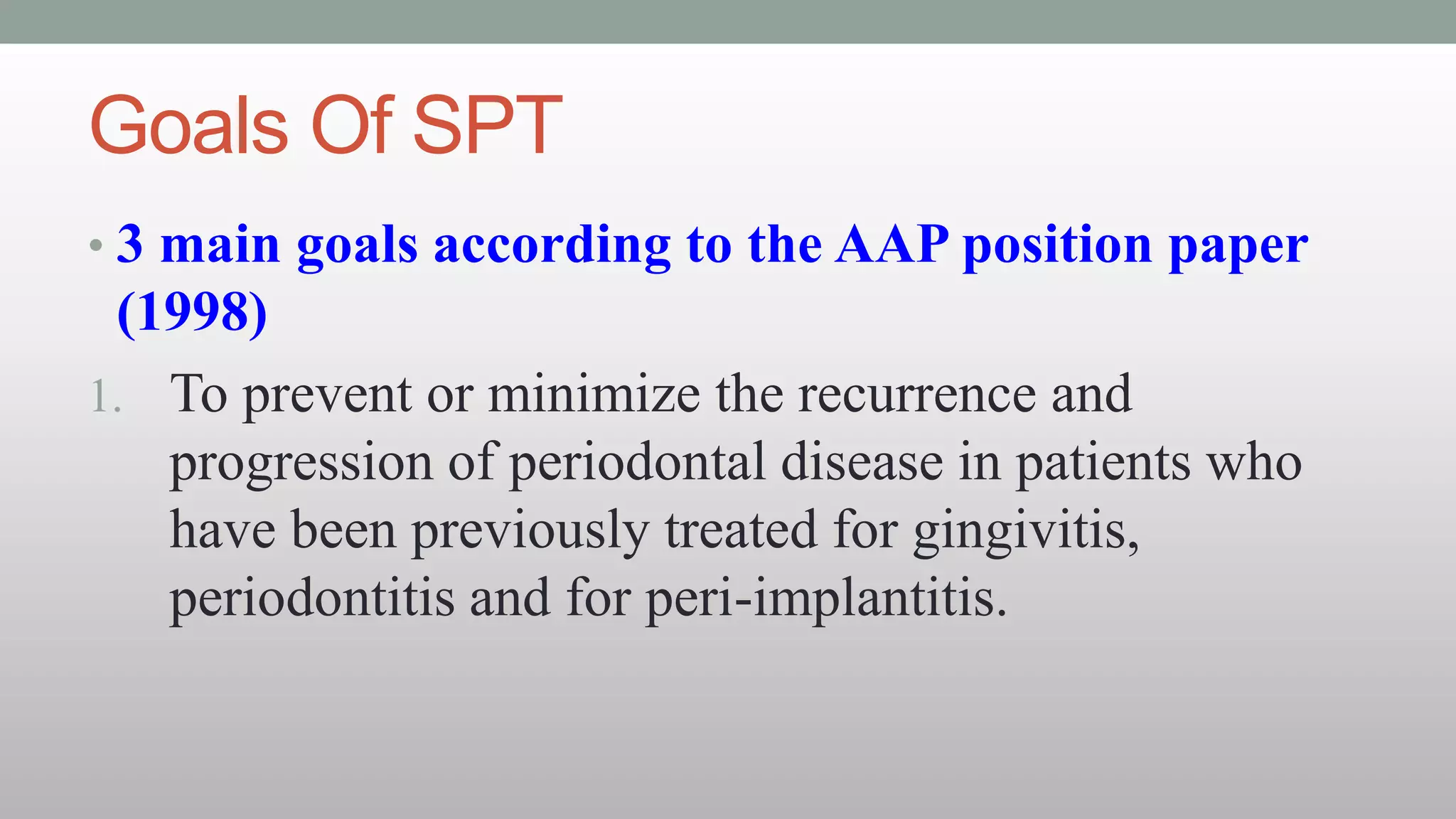 Goals Of SPT

• 3 main goals according to the AAP position paper (1998)

1. To prevent or minimize the recurrence and progression of periodontal disease in patients who have been previously treated for gingivitis, periodontitis and for peri-implantitis.